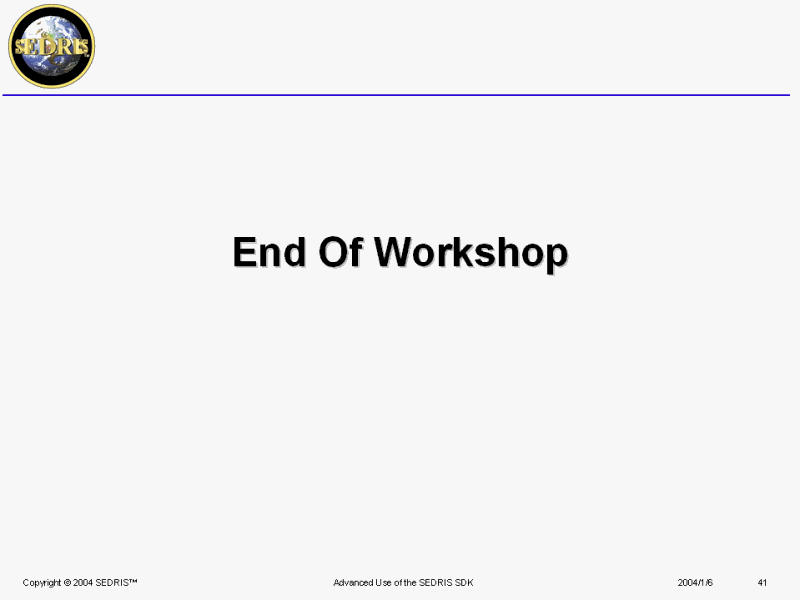 SEDRIS

End Of Workshop

Copyright © 2004 SEDRIS™

Advanced Use of the SEDRIS SDK

2004/1/6

41